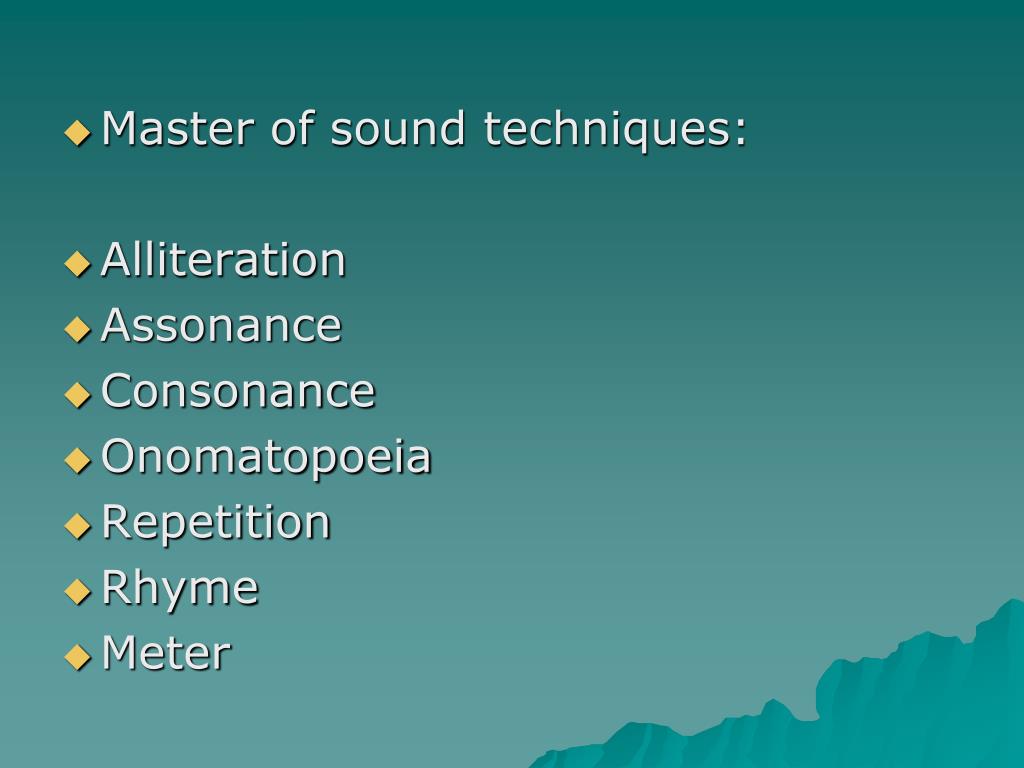 ◆ Master of sound techniques:

◆ Alliteration
◆ Assonance
◆ Consonance
◆ Onomatopoeia
◆ Repetition
◆ Rhyme
◆ Meter